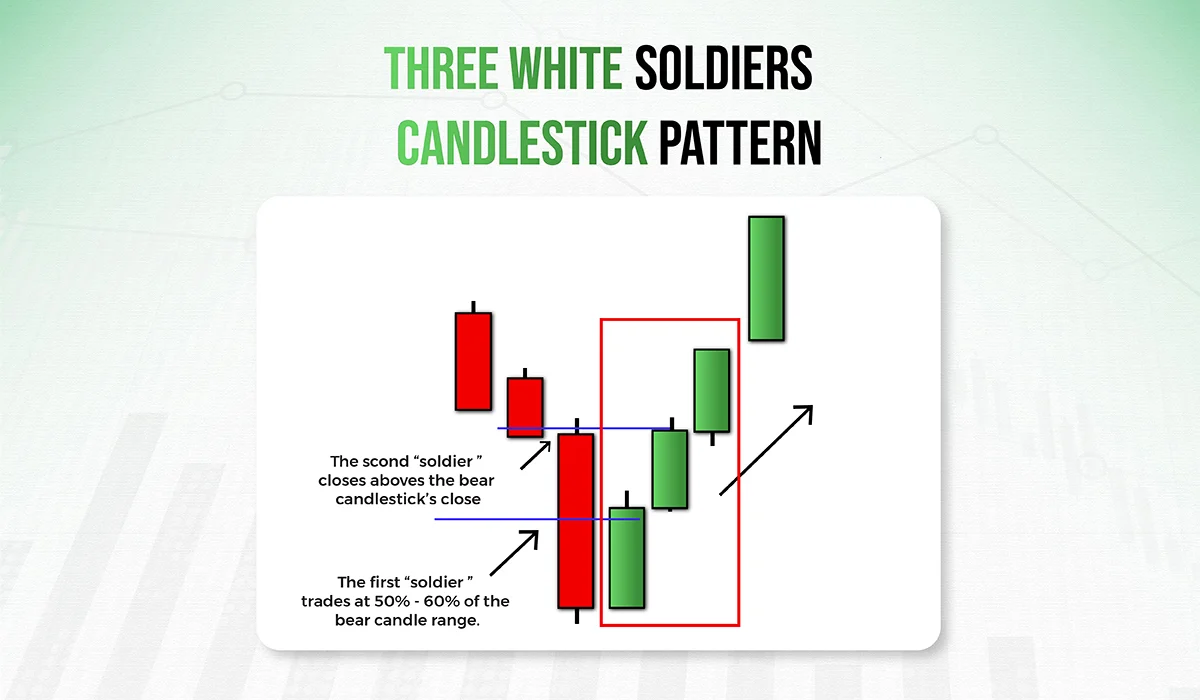 THREE WHITE SOLDIERS CANDLESTICK PATTERN

The scond “soldier ” closes aboves the bear candlestick’s close

The first “soldier ” trades at 50% - 60% of the bear candle range.